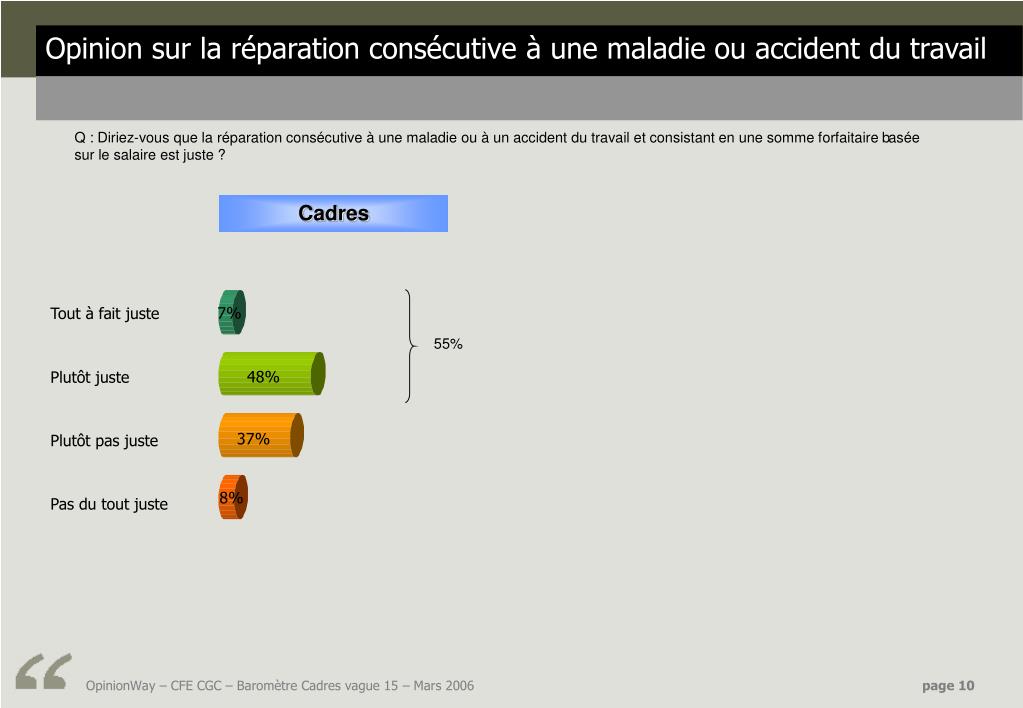 Opinion sur la réparation consécutive à une maladie ou accident du travail

Q : Diriez-vous que la réparation consécutive à une maladie ou à un accident du travail et consistant en une somme forfaitaire basée sur le salaire est juste ?

Cadres

Tout à fait juste 7%

Plutôt juste 48%

55%

Plutôt pas juste 37%

Pas du tout juste 8%

“

OpinionWay – CFE CGC – Baromètre Cadres vague 15 – Mars 2006

page 10